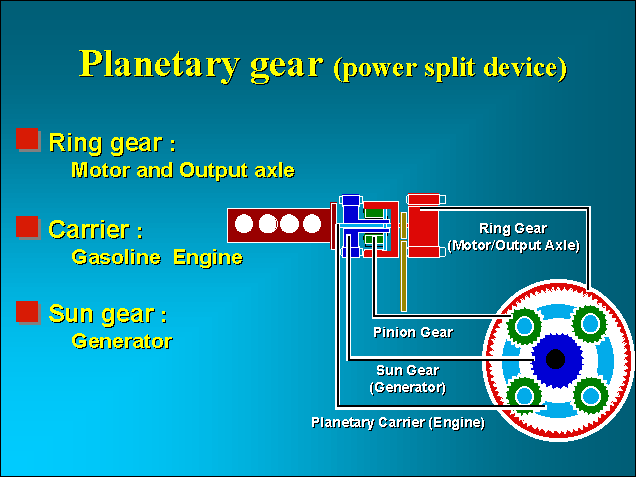 Planetary gear (power split device)

Ring gear :
Motor and Output axle

Carrier :
Gasoline Engine

Sun gear :
Generator

Ring Gear
(Motor/Output Axle)

Pinion Gear

Sun Gear
(Generator)

Planetary Carrier (Engine)